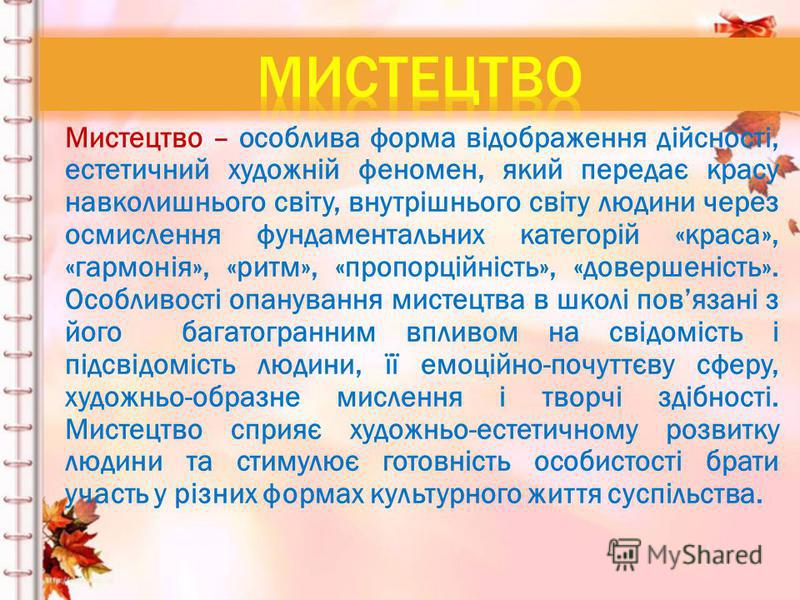 МИСТЕЦТВО

Мистецтво – особлива форма відображення дійсності, естетичний художній феномен, який передає красу навколишнього світу, внутрішнього світу людини через осмислення фундаментальних категорій «краса», «гармонія», «ритм», «пропорційність», «довершеність». Особливості опанування мистецтва в школі пов'язані з його багатогранним впливом на свідомість і підсвідомість людини, її емоційно-почуттєву сферу, художньо-образне мислення і творчі здібності. Мистецтво сприяє художньо-естетичному розвитку людини та стимулює готовність особистості брати участь у різних формах культурного життя суспільства.

MyShared